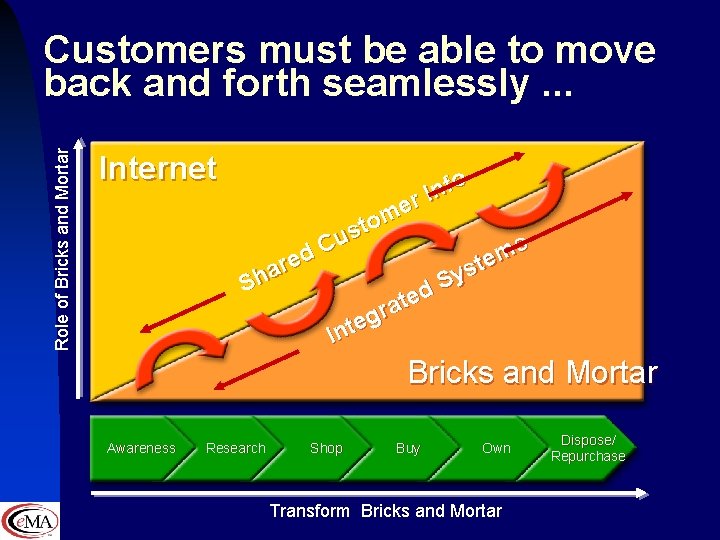 Customers must be able to move back and forth seamlessly ...

Role of Bricks and Mortar

Internet

Shared Customer Info

Integrated Systems

Bricks and Mortar

Awareness
Research
Shop
Buy
Own
Dispose/ Repurchase

Transform Bricks and Mortar

eMA